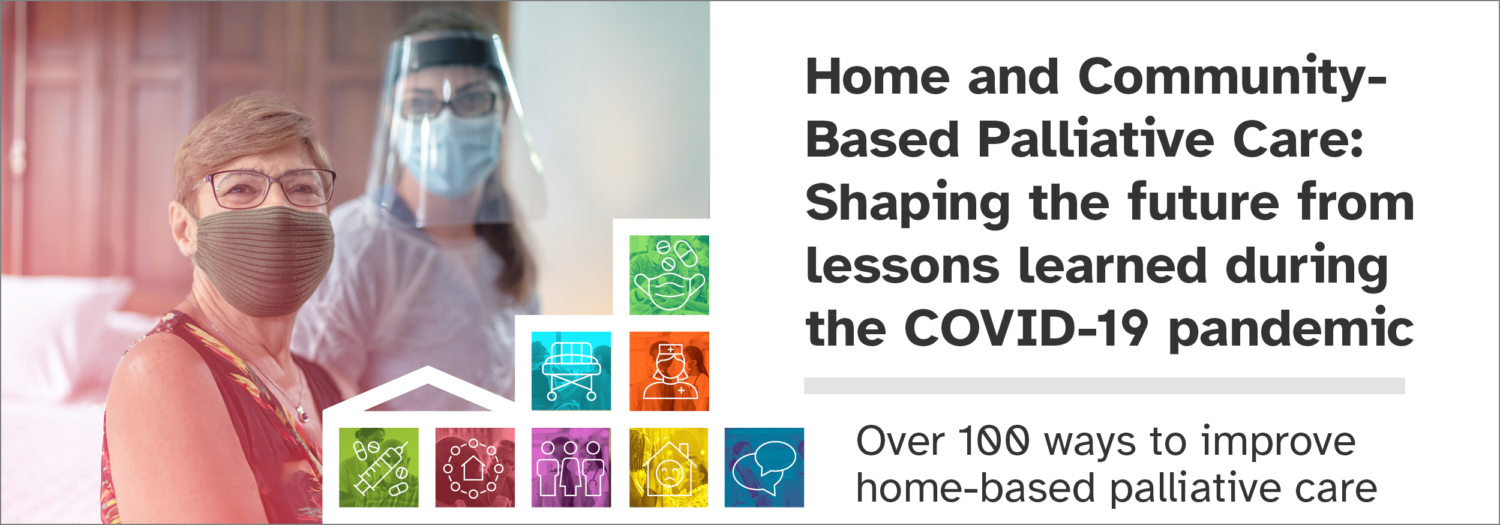 Home and Community-Based Palliative Care: Shaping the future from lessons learned during the COVID-19 pandemic

Over 100 ways to improve home-based palliative care